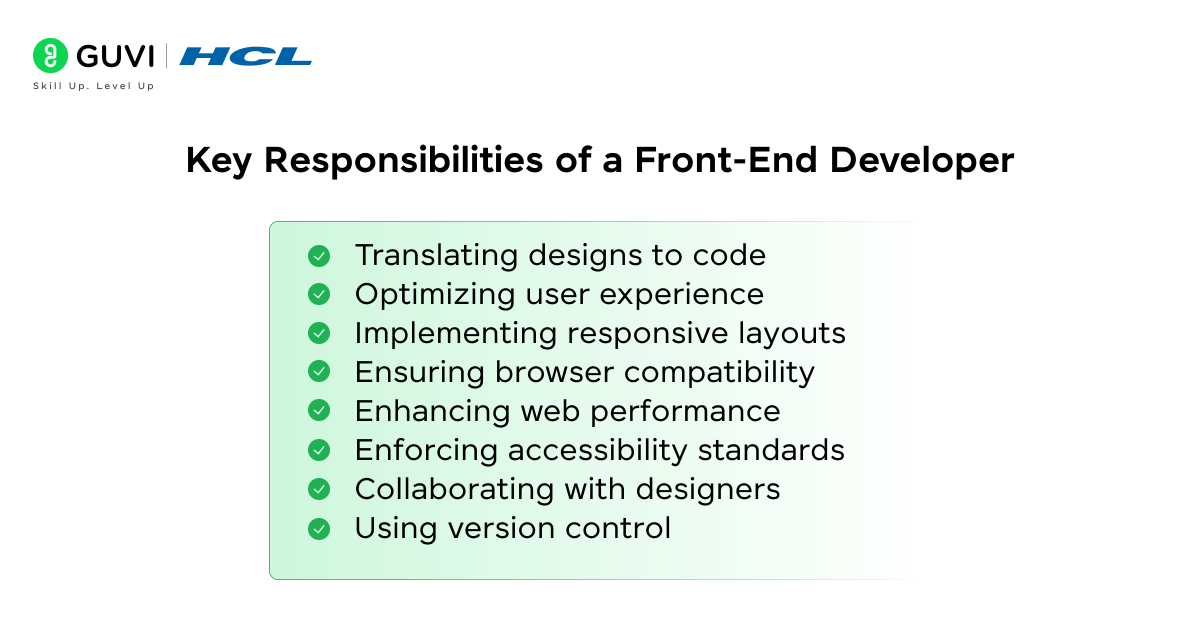 GUVI | HCL
Skill Up. Level Up

Key Responsibilities of a Front-End Developer

Translating designs to code
Optimizing user experience
Implementing responsive layouts
Ensuring browser compatibility
Enhancing web performance
Enforcing accessibility standards
Collaborating with designers
Using version control